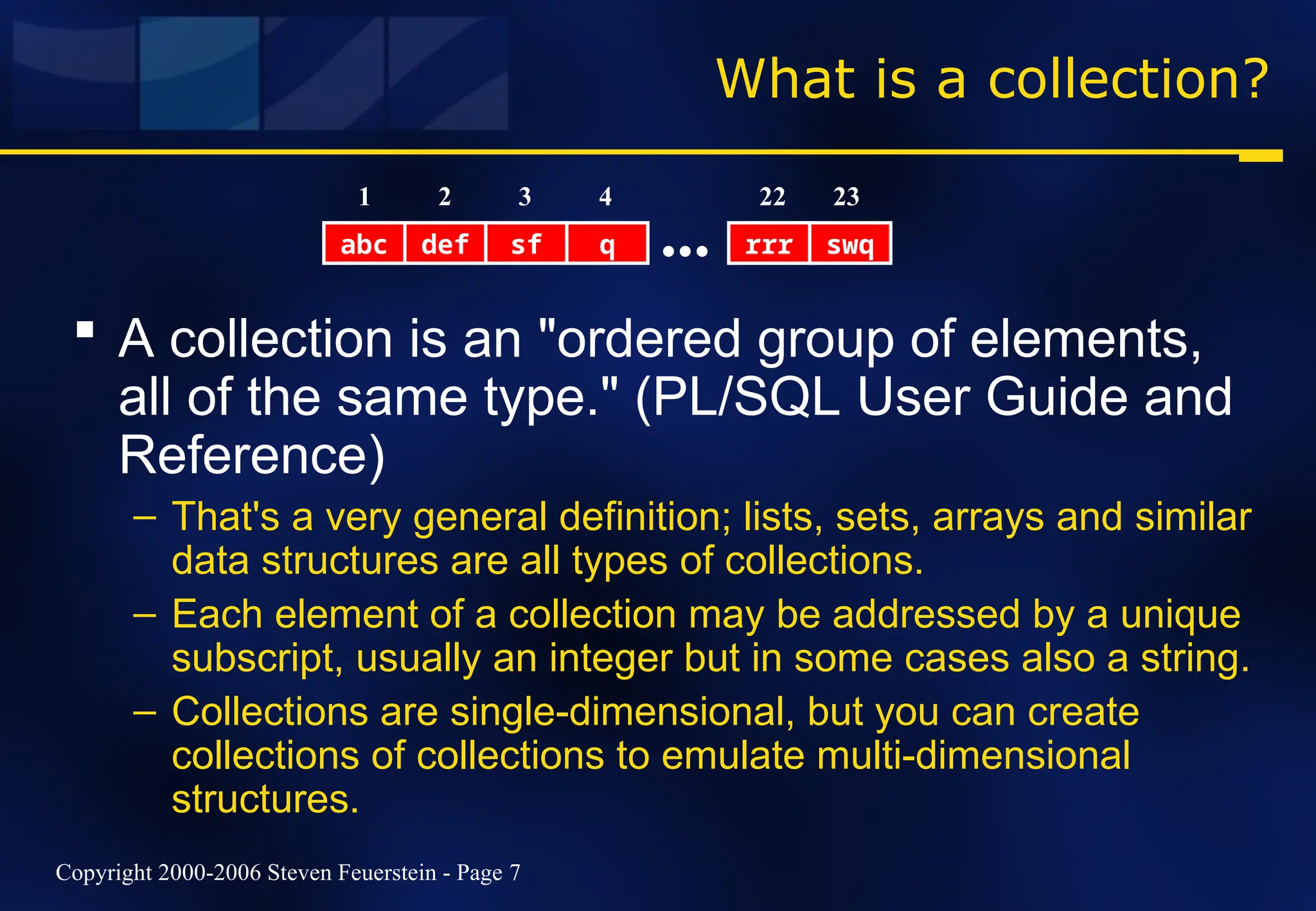 What is a collection?

1 2 3 4 22 23

abc def sf q ... rrr swq

▪ A collection is an "ordered group of elements, all of the same type." (PL/SQL User Guide and Reference)

– That's a very general definition; lists, sets, arrays and similar data structures are all types of collections.

– Each element of a collection may be addressed by a unique subscript, usually an integer but in some cases also a string.

– Collections are single-dimensional, but you can create collections of collections to emulate multi-dimensional structures.

Copyright 2000-2006 Steven Feuerstein - Page 7